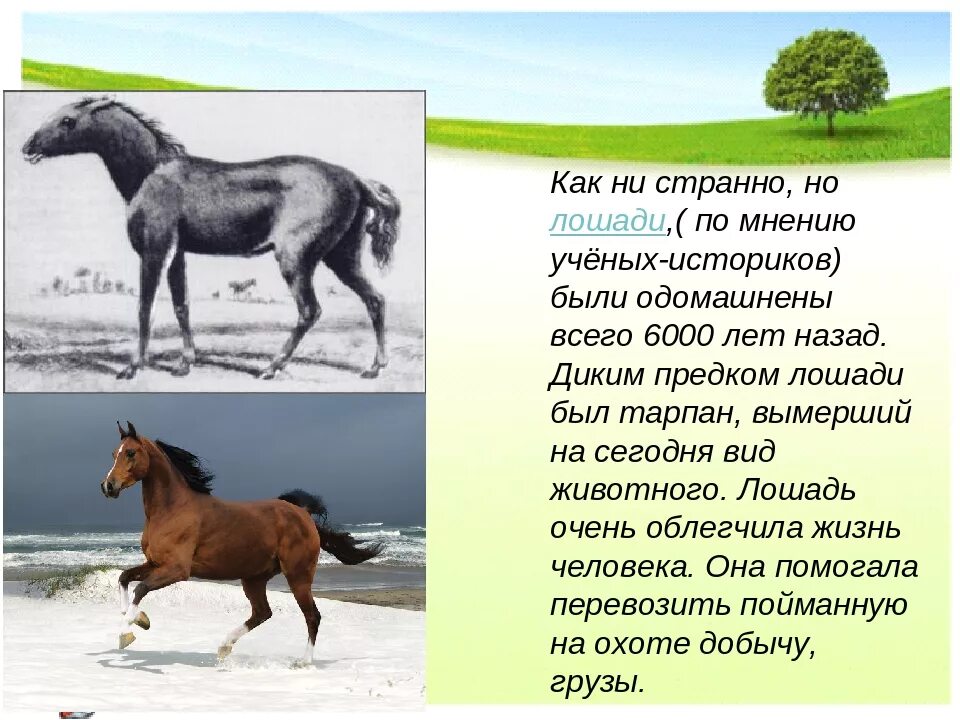 Как ни странно, но лошади,( по мнению учёных-историков) были одомашнены всего 6000 лет назад. Диким предком лошади был тарпан, вымерший на сегодня вид животного. Лошадь очень облегчила жизнь человека. Она помогала перевозить пойманную на охоте добычу, грузы.